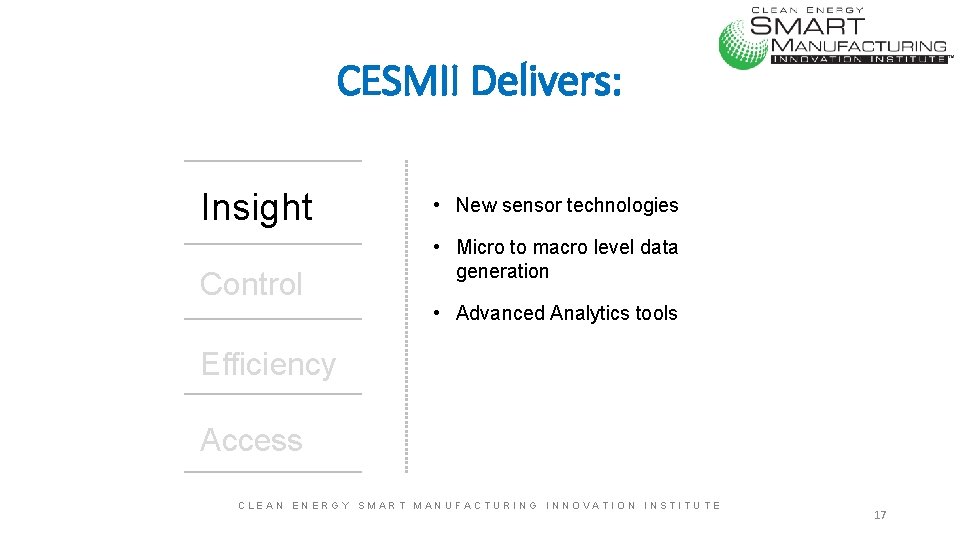 CLEAN ENERGY
SMART
MANUFACTURING
INNOVATION INSTITUTE™

CESMII Delivers:

Insight

Control

Efficiency

Access

• New sensor technologies

• Micro to macro level data generation

• Advanced Analytics tools

CLEAN ENERGY SMART MANUFACTURING INNOVATION INSTITUTE

17